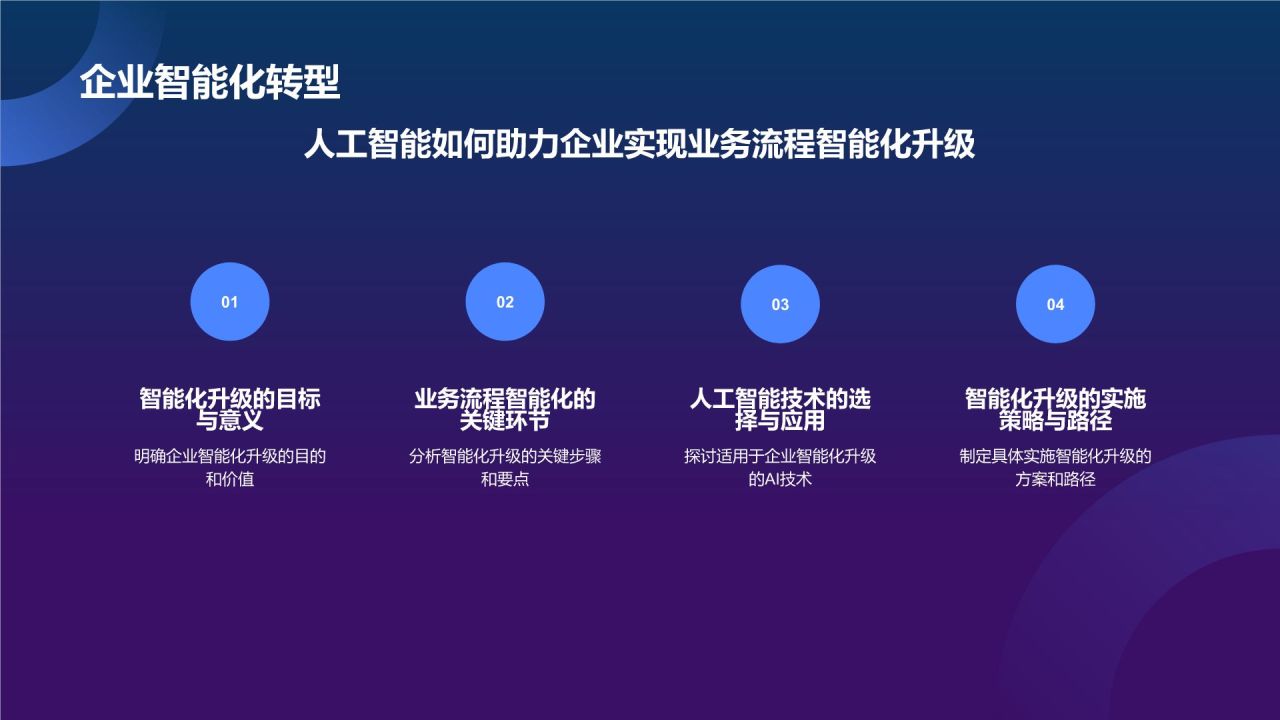 企业智能化转型

人工智能如何助力企业实现业务流程智能化升级

01

智能化升级的目标与意义

明确企业智能化升级的目的和价值

02

业务流程智能化的关键环节

分析智能化升级的关键步骤和要点

03

人工智能技术的选择与应用

探讨适用于企业智能化升级的AI技术

04

智能化升级的实施策略与路径

制定具体实施智能化升级的方案和路径